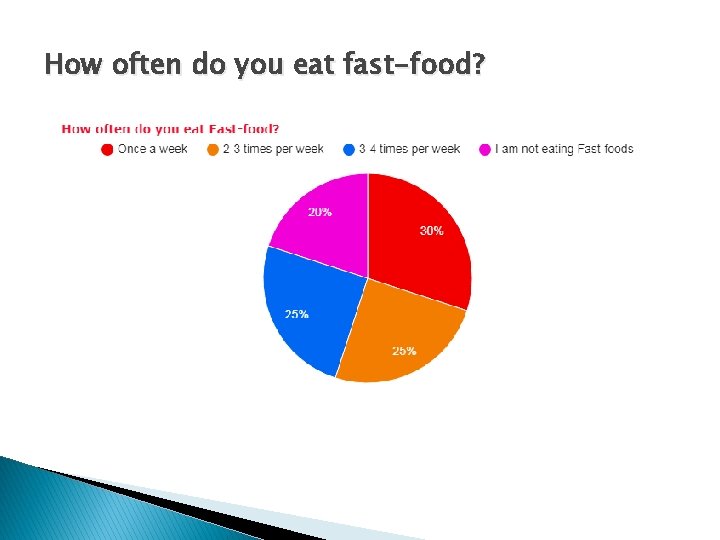 How often do you eat fast-food?

How often do you eat Fast-food?

Once a week
2 3 times per week
3 4 times per week
I am not eating Fast foods

20%
30%
25%
25%